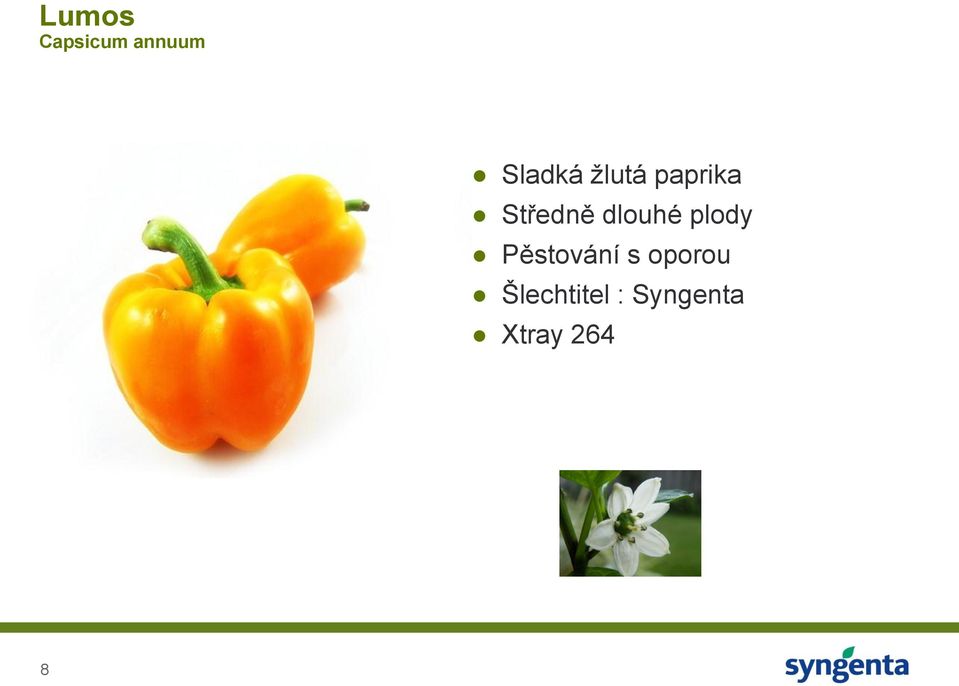 Lumos
Capsicum annuum

- Sladká žlutá paprika
- Středně dlouhé plody
- Pěstování s oporou
- Šlechtitel : Syngenta
- Xtray 264

8

syngenta